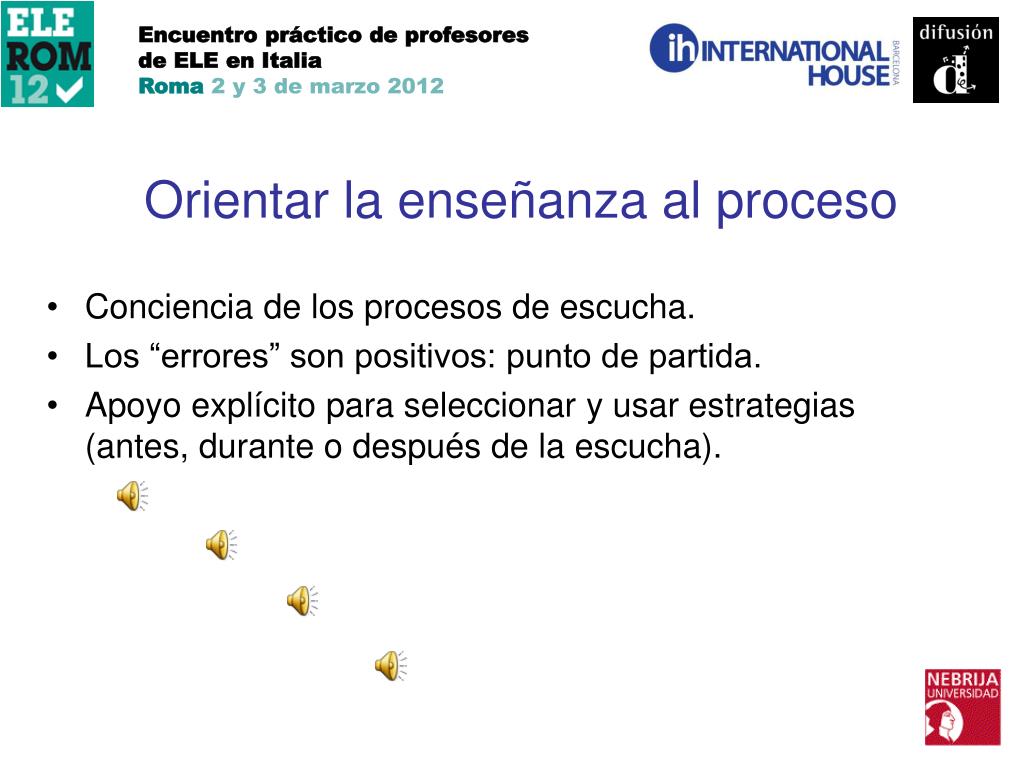 ELE ROM 12

Encuentro práctico de profesores de ELE en Italia
Roma 2 y 3 de marzo 2012

ih INTERNATIONAL HOUSE BARCELONA

difusión

Orientar la enseñanza al proceso

• Conciencia de los procesos de escucha.
• Los “errores” son positivos: punto de partida.
• Apoyo explícito para seleccionar y usar estrategias (antes, durante o después de la escucha).

NEBRIJA UNIVERSIDAD